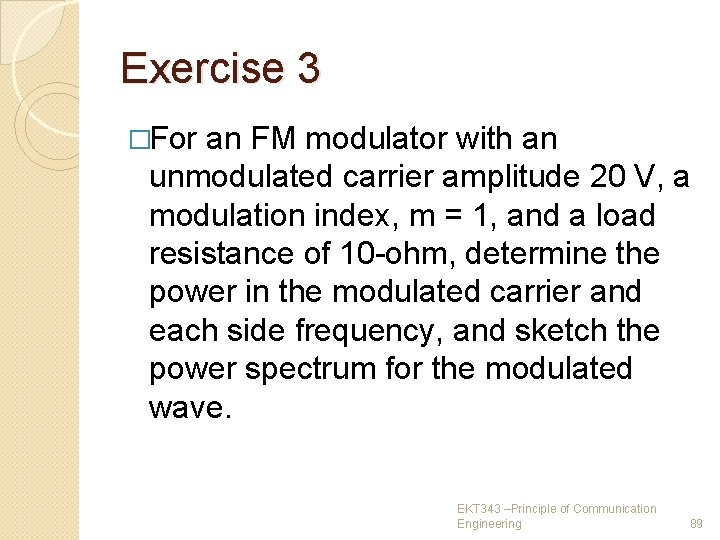 Exercise 3

□For an FM modulator with an unmodulated carrier amplitude 20 V, a modulation index, m = 1, and a load resistance of 10-ohm, determine the power in the modulated carrier and each side frequency, and sketch the power spectrum for the modulated wave.

EKT343 –Principle of Communication Engineering

89